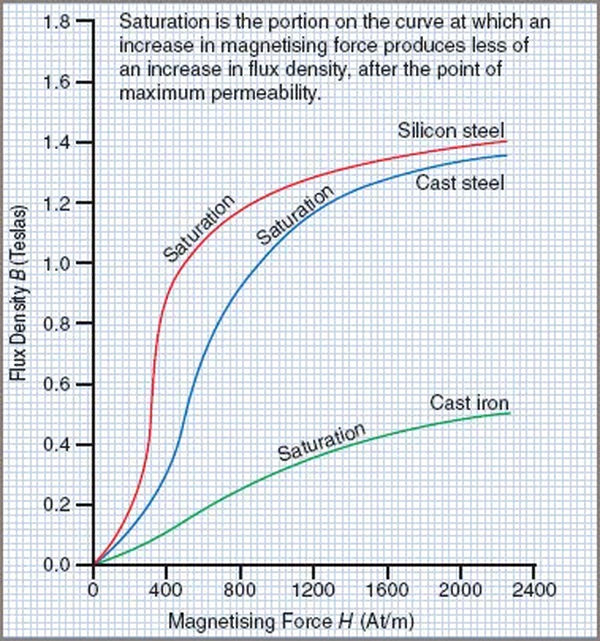 Saturation is the portion on the curve at which an increase in magnetising force produces less of an increase in flux density, after the point of maximum permeability.

1.8
1.6
1.4
1.2
1.0
0.8
0.6
0.4
0.2
0.0

Flux Density $B$ (Teslas)

Silicon steel
Cast steel
Saturation
Saturation
Cast iron
Saturation

0
400
800
1200
1600
2000
2400

Magnetising Force $H$ (At/m)